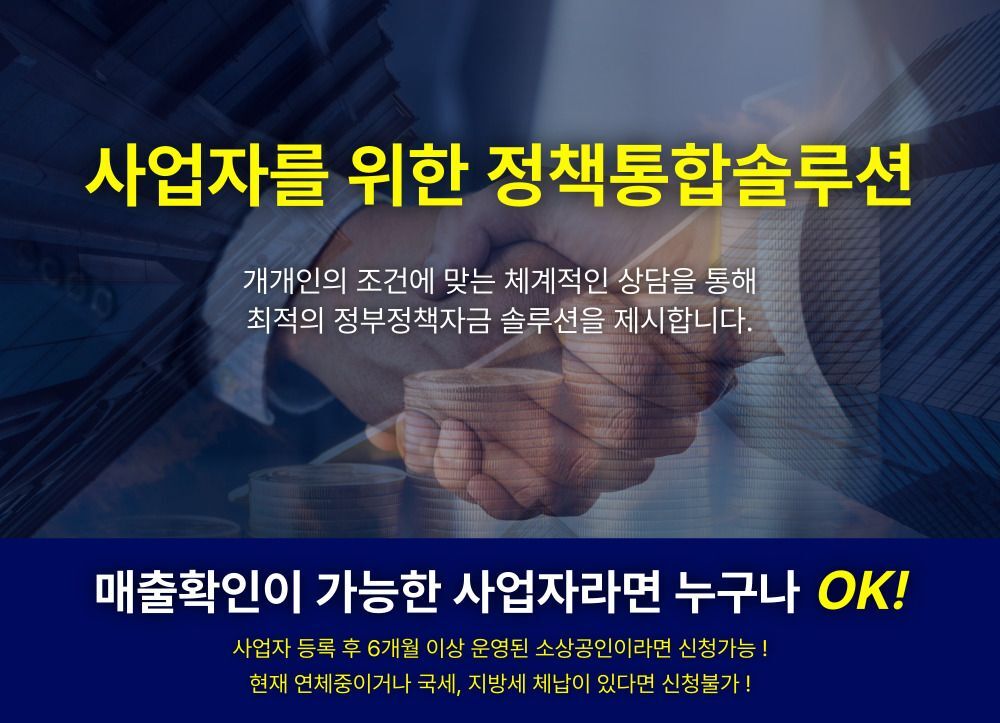 사업자를 위한 정책통합솔루션

개개인의 조건에 맞는 체계적인 상담을 통해
최적의 정부정책자금 솔루션을 제시합니다.

매출확인이 가능한 사업자라면 누구나 OK!

사업자 등록 후 6개월 이상 운영된 소상공인이라면 신청가능 !
현재 연체중이거나 국세, 지방세 체납이 있다면 신청불가 !